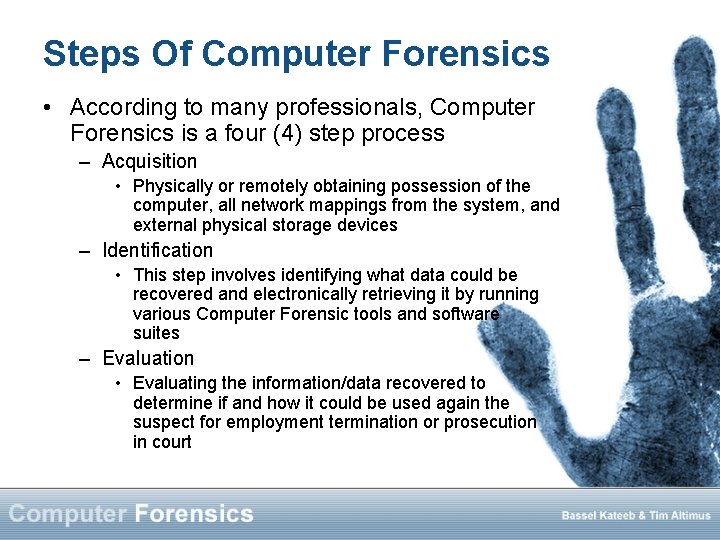 Steps Of Computer Forensics

• According to many professionals, Computer Forensics is a four (4) step process

– Acquisition

• Physically or remotely obtaining possession of the computer, all network mappings from the system, and external physical storage devices

– Identification

• This step involves identifying what data could be recovered and electronically retrieving it by running various Computer Forensic tools and software suites

– Evaluation

• Evaluating the information/data recovered to determine if and how it could be used again the suspect for employment termination or prosecution in court

Computer Forensics

Bassel Kateeb & Tim Altimus